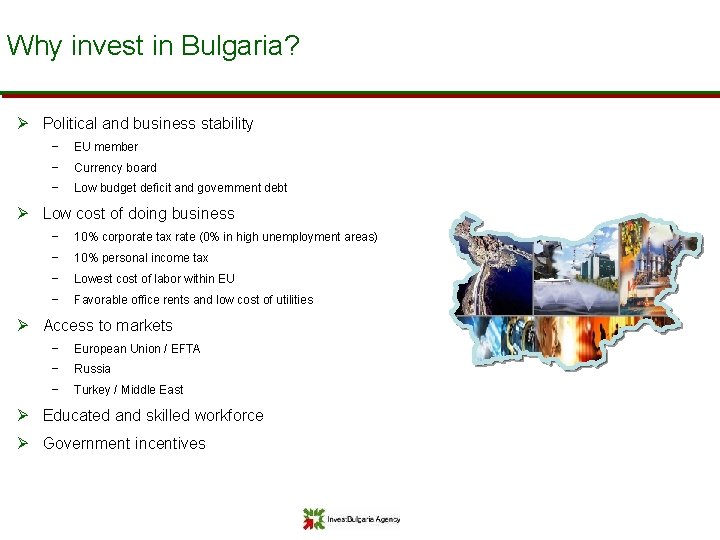 Why invest in Bulgaria?

➢ Political and business stability
− EU member
− Currency board
− Low budget deficit and government debt

➢ Low cost of doing business
− 10% corporate tax rate (0% in high unemployment areas)
− 10% personal income tax
− Lowest cost of labor within EU
− Favorable office rents and low cost of utilities

➢ Access to markets
− European Union / EFTA
− Russia
− Turkey / Middle East

➢ Educated and skilled workforce

➢ Government incentives

InvestBulgaria Agency